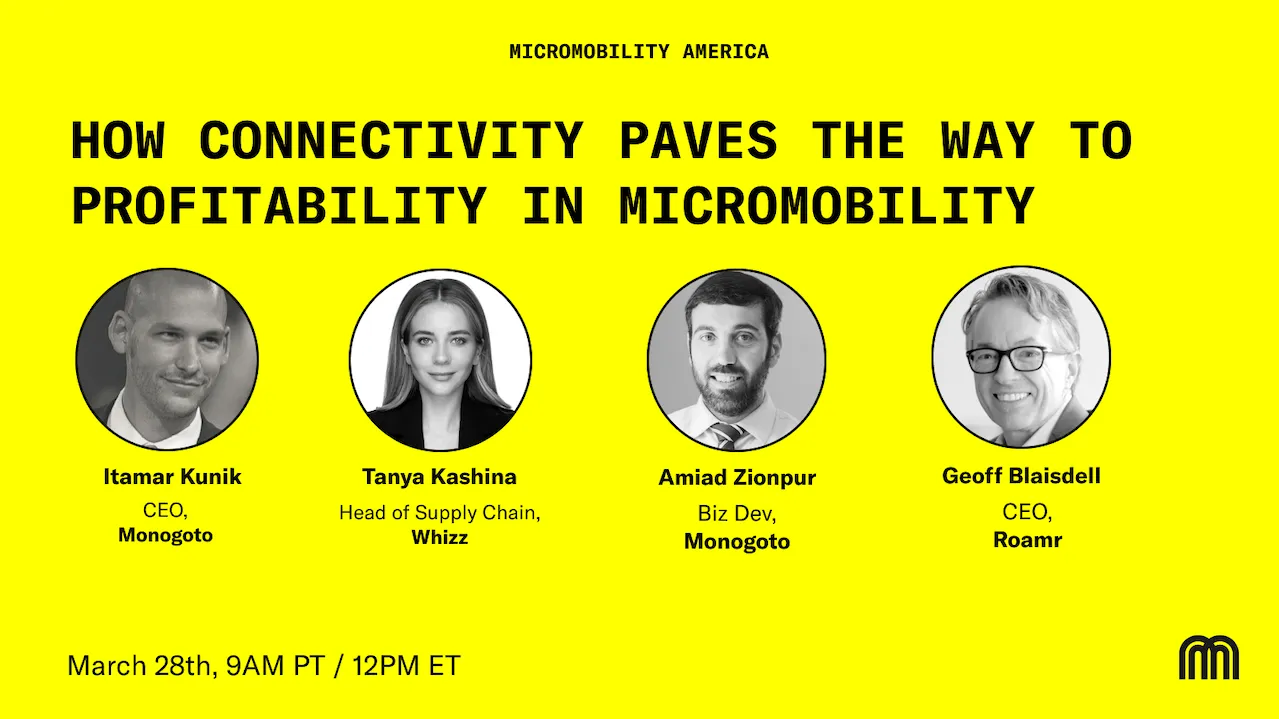 MICROMOBILITY AMERICA

HOW CONNECTIVITY PAVES THE WAY TO PROFITABILITY IN MICROMOBILITY

Itamar Kunik
CEO,
Monogoto

Tanya Kashina
Head of Supply Chain,
Whizz

Amiad Zionpur
Biz Dev,
Monogoto

Geoff Blaisdell
CEO,
Roamr

March 28th, 9AM PT / 12PM ET